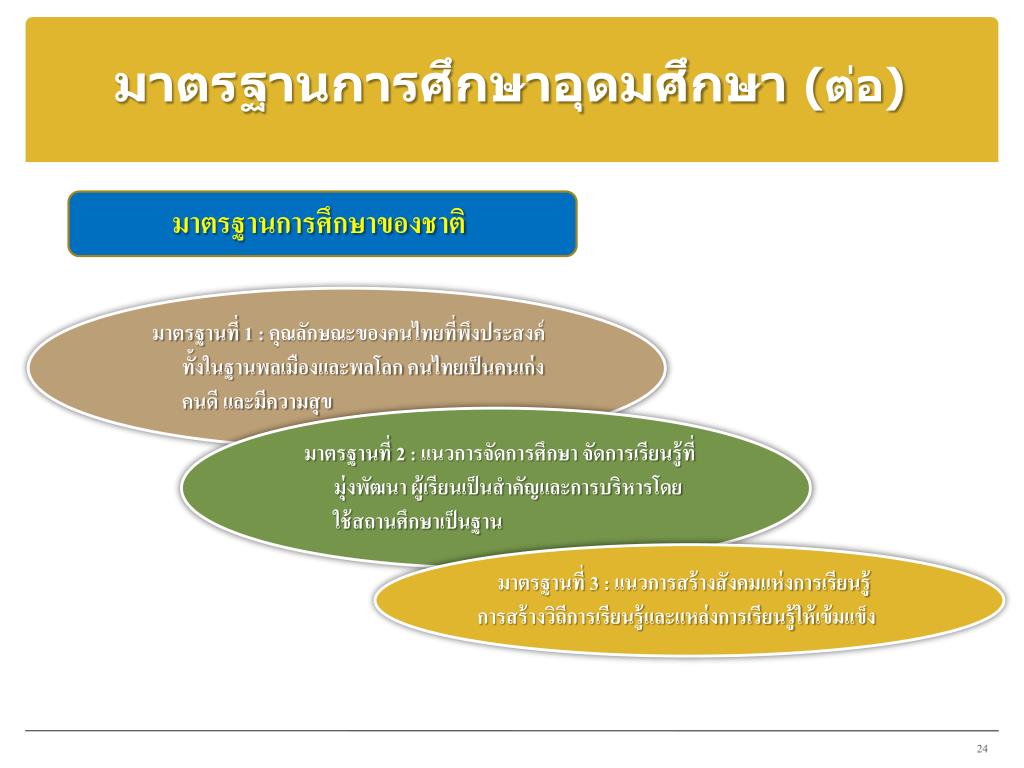 มาตรฐานการศึกษาอุดมศึกษา (ต่อ)

มาตรฐานการศึกษาของชาติ

มาตรฐานที่ 1 : คุณลักษณะของคนไทยที่พึงประสงค์ ทั้งในฐานพลเมืองและพลโลก คนไทยเป็นคนเก่ง คนดี และมีความสุข

มาตรฐานที่ 2 : แนวการจัดการศึกษา จัดการเรียนรู้ที่มุ่งพัฒนา ผู้เรียนเป็นสำคัญและการบริหารโดยใช้สถานศึกษาเป็นฐาน

มาตรฐานที่ 3 : แนวการสร้างสังคมแห่งการเรียนรู้ การสร้างวิถีการเรียนรู้และแหล่งการเรียนรู้ให้เข้มแข็ง

24